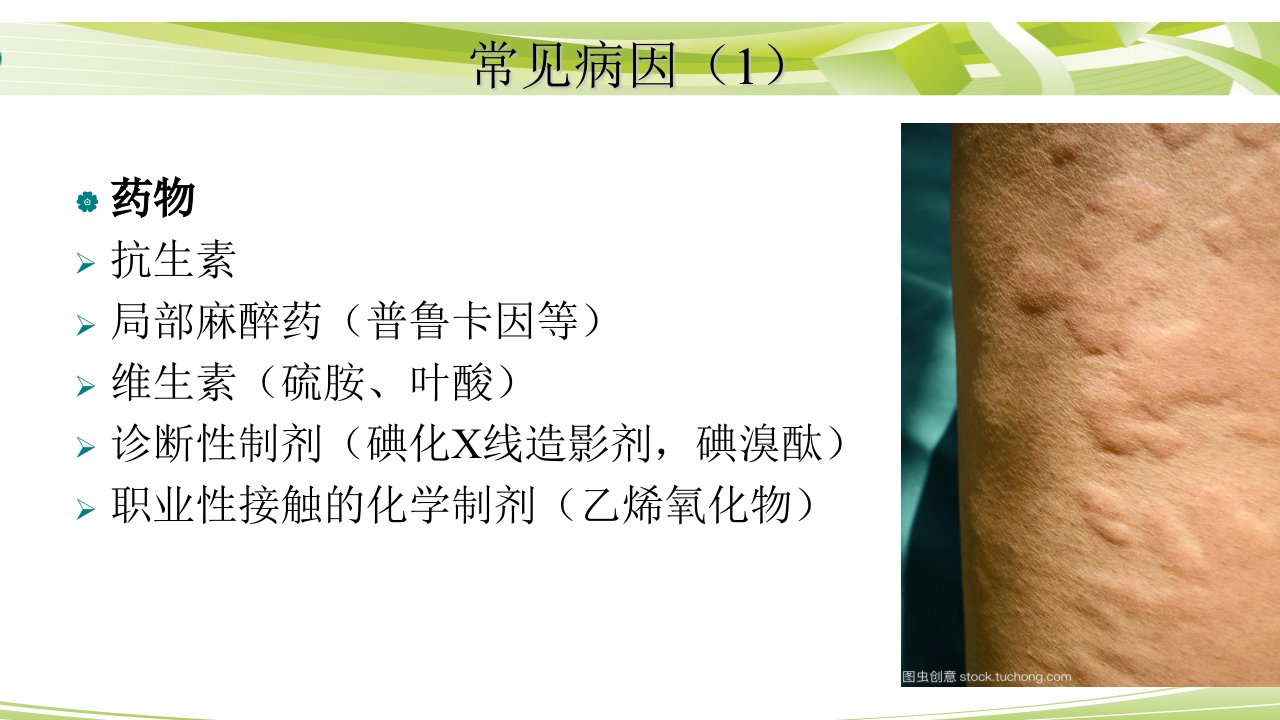 常见病因（1）

药物
抗生素
局部麻醉药（普鲁卡因等）
维生素（硫胺、叶酸）
诊断性制剂（碘化X线造影剂，碘溴酞）
职业性接触的化学制剂（乙烯氧化物）

图虫创意 stock.tuchong.com